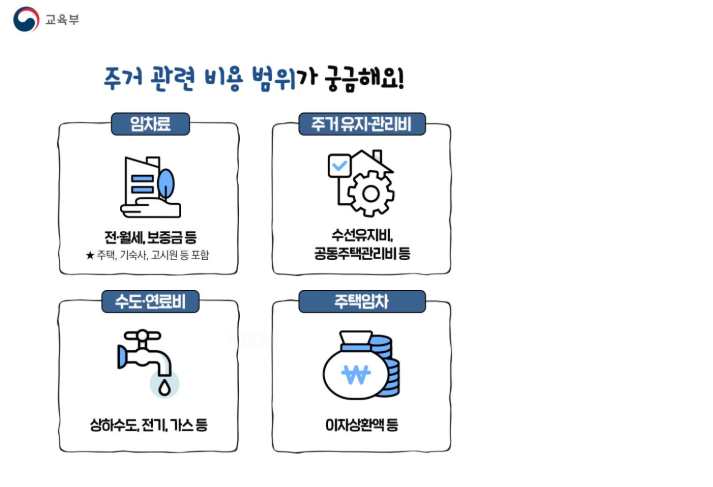 교육부

주거 관련 비용 범위가 궁금해요!

임차료

전·월세, 보증금 등
★ 주택, 기숙사, 고시원 등 포함

주거 유지·관리비

수선유지비, 공동주택관리비 등

수도·연료비

상하수도, 전기, 가스 등

주택임차

₩

이자상환액 등